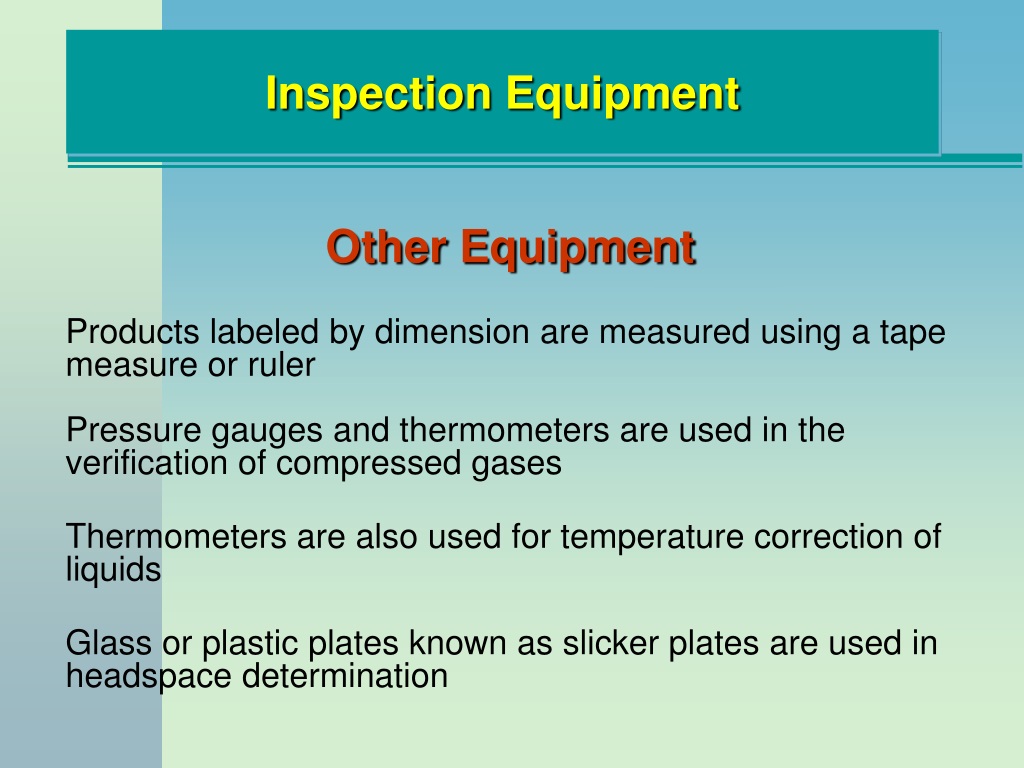 Inspection Equipment

Other Equipment

Products labeled by dimension are measured using a tape measure or ruler

Pressure gauges and thermometers are used in the verification of compressed gases

Thermometers are also used for temperature correction of liquids

Glass or plastic plates known as slicker plates are used in headspace determination